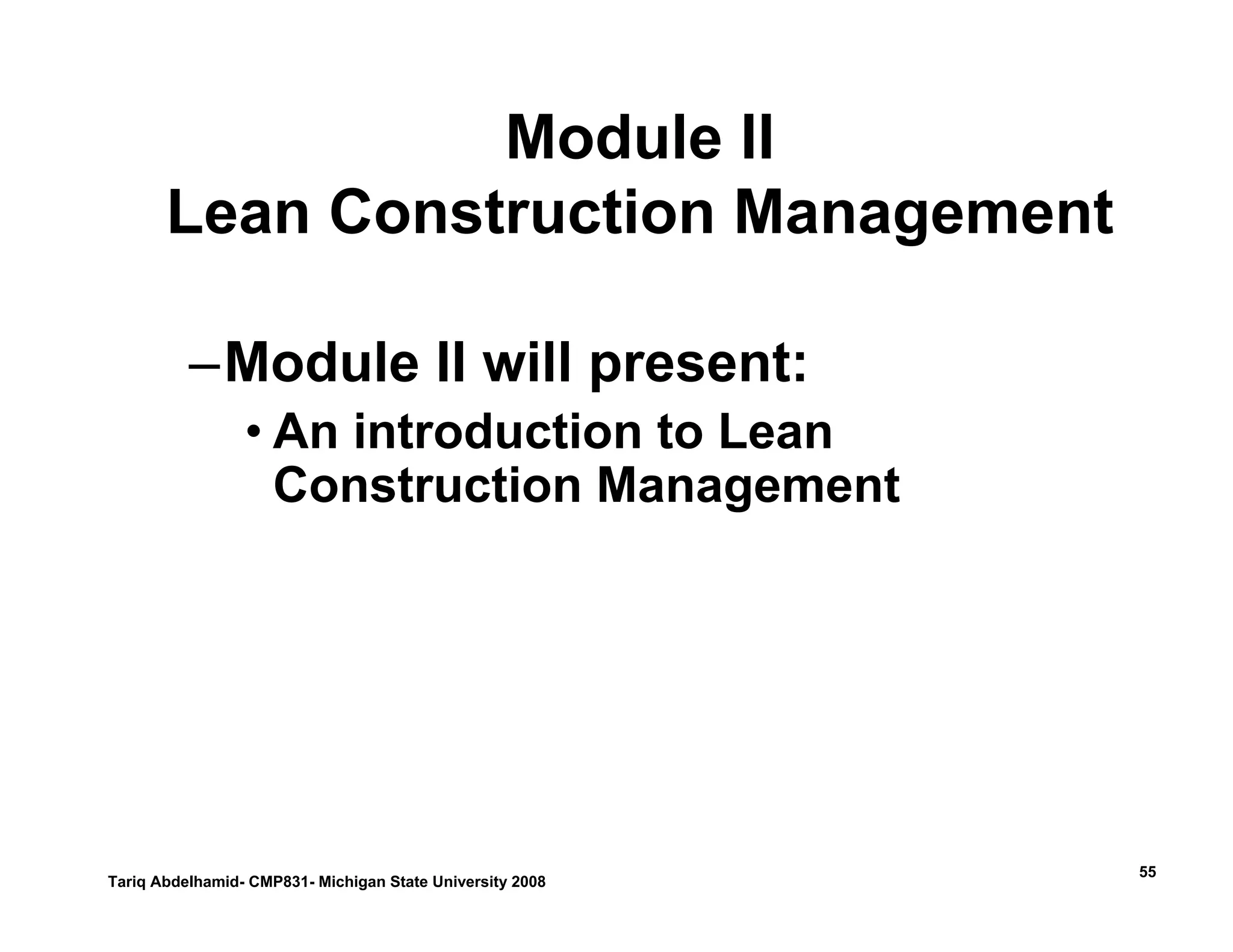 Module II
Lean Construction Management

–Module II will present:

• An introduction to Lean Construction Management

Tariq Abdelhamid- CMP831- Michigan State University 2008

55